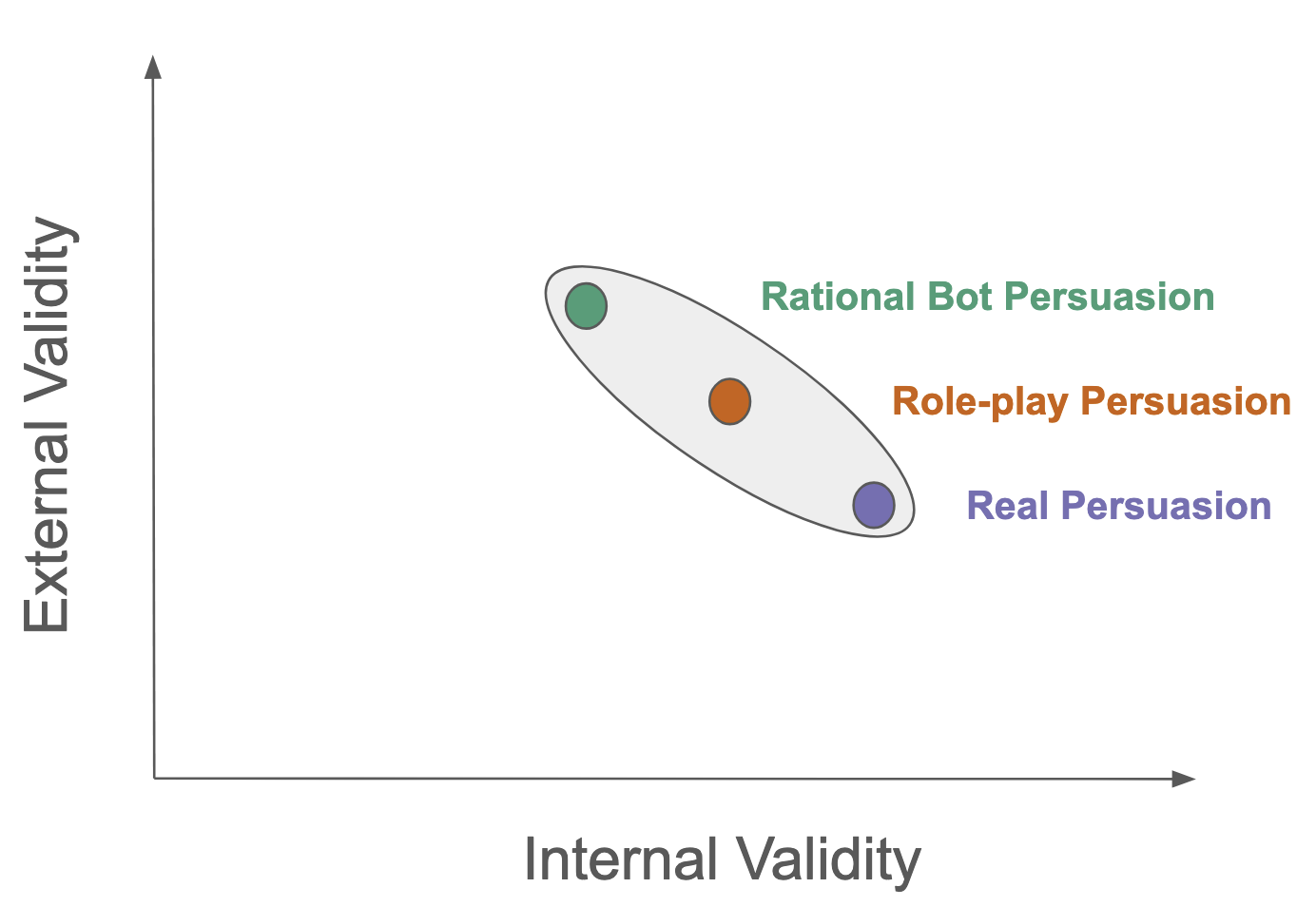 External Validity

Rational Bot Persuasion

Role-play Persuasion

Real Persuasion

Internal Validity